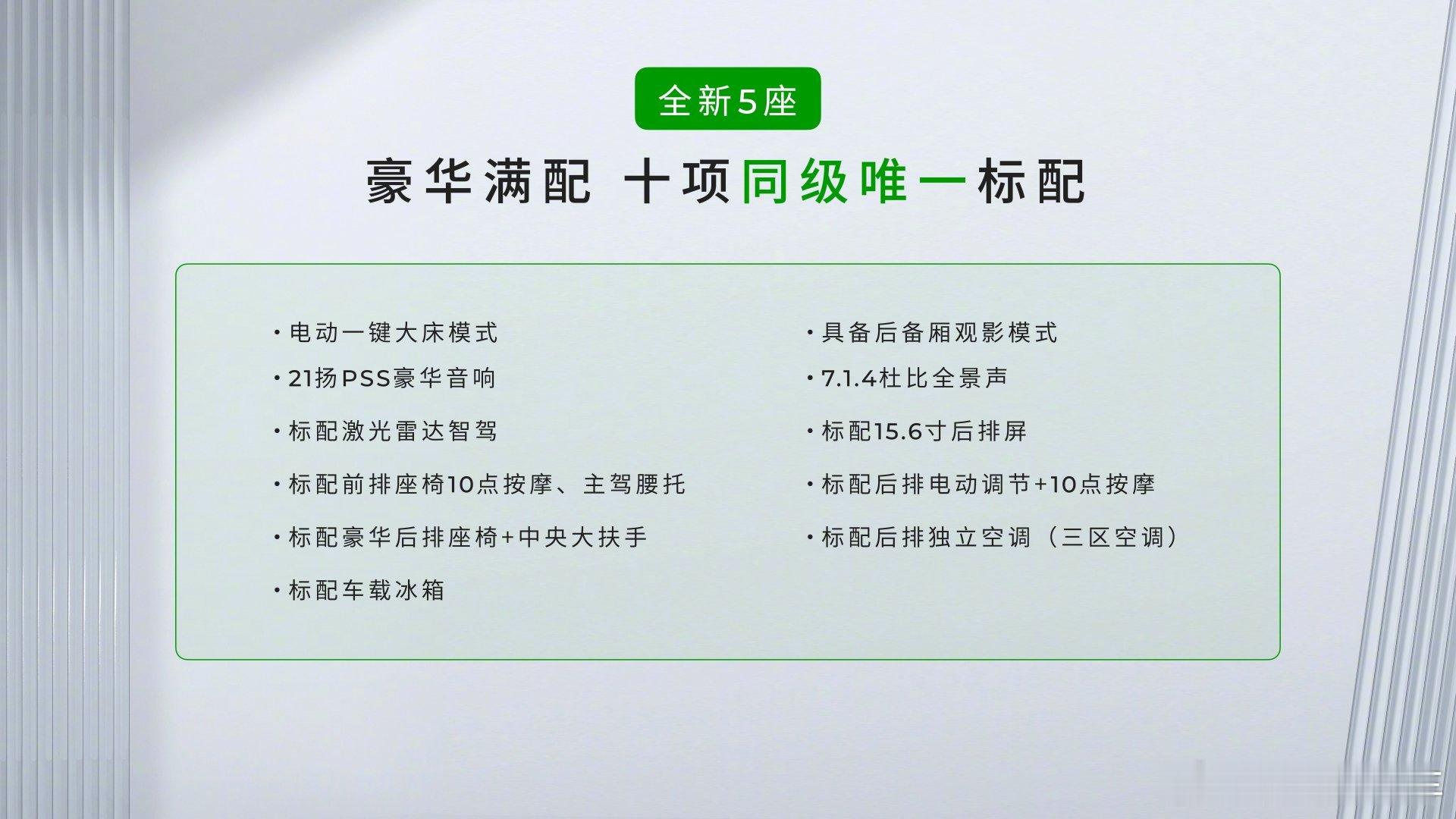 全新5座

豪华满配 十项同级唯一标配

· 电动一键大床模式
· 21扬PSS豪华音响
· 标配激光雷达智驾
· 标配前排座椅10点按摩、主驾腰托
· 标配豪华后排座椅+中央大扶手
· 标配车载冰箱

· 具备后备厢观影模式
· 7.1.4杜比全景声
· 标配15.6寸后排屏
· 标配后排电动调节+10点按摩
· 标配后排独立空调（三区空调）